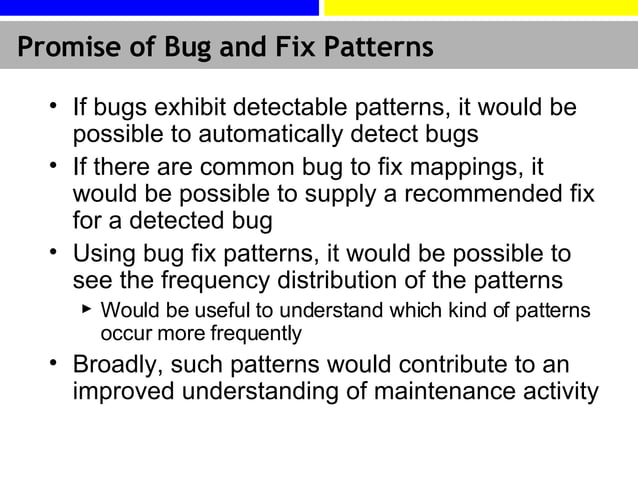 Promise of Bug and Fix Patterns

• If bugs exhibit detectable patterns, it would be possible to automatically detect bugs

• If there are common bug to fix mappings, it would be possible to supply a recommended fix for a detected bug

• Using bug fix patterns, it would be possible to see the frequency distribution of the patterns

▸ Would be useful to understand which kind of patterns occur more frequently

• Broadly, such patterns would contribute to an improved understanding of maintenance activity